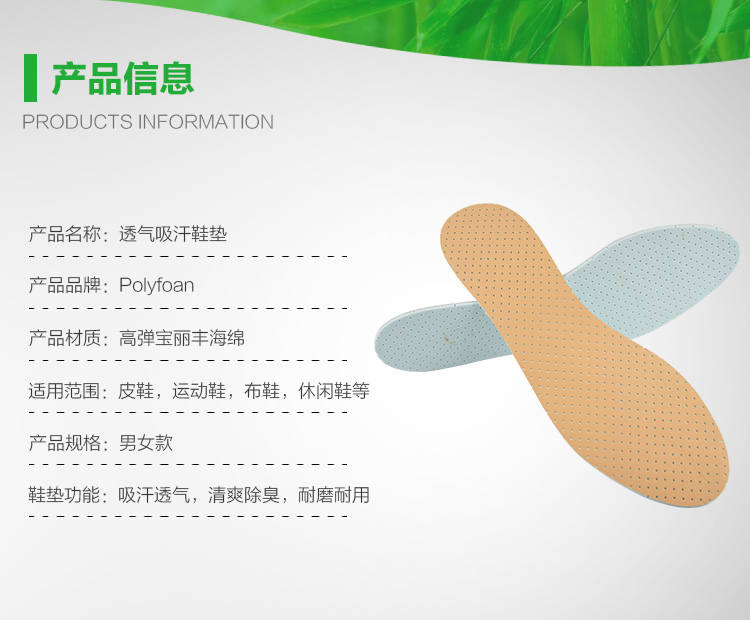 产品信息
PRODUCTS INFORMATION

产品名称：透气吸汗鞋垫

产品品牌：Polyfoan

产品材质：高弹宝丽丰海绵

适用范围：皮鞋，运动鞋，布鞋，休闲鞋等

产品规格：男女款

鞋垫功能：吸汗透气，清爽除臭，耐磨耐用